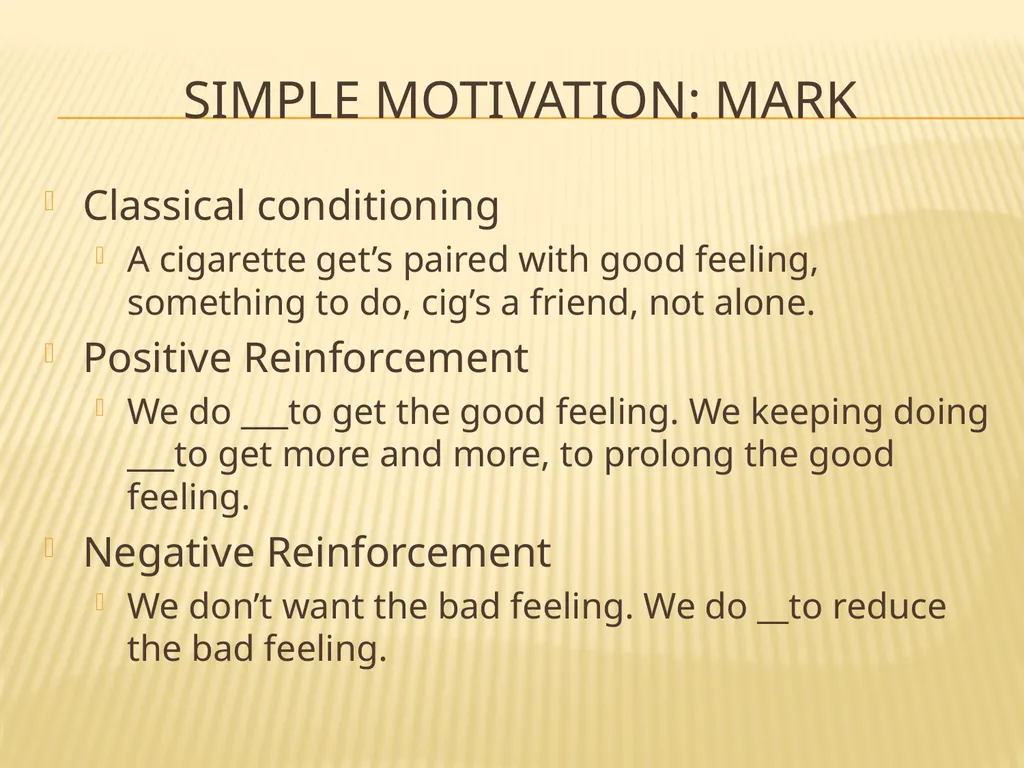 SIMPLE MOTIVATION: MARK

Classical conditioning

A cigarette get’s paired with good feeling, something to do, cig’s a friend, not alone.

Positive Reinforcement

We do ___to get the good feeling. We keeping doing ___to get more and more, to prolong the good feeling.

Negative Reinforcement

We don’t want the bad feeling. We do __to reduce the bad feeling.